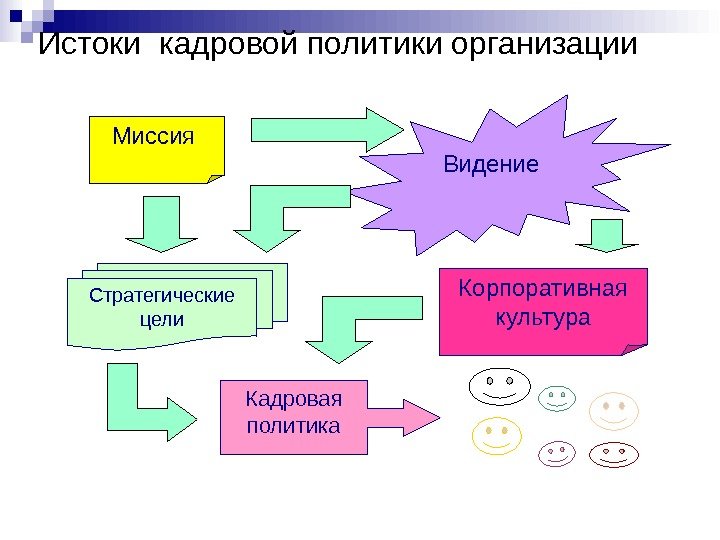 Истоки кадровой политики организации

Миссия

Видение

Стратегические цели

Корпоративная культура

Кадровая политика